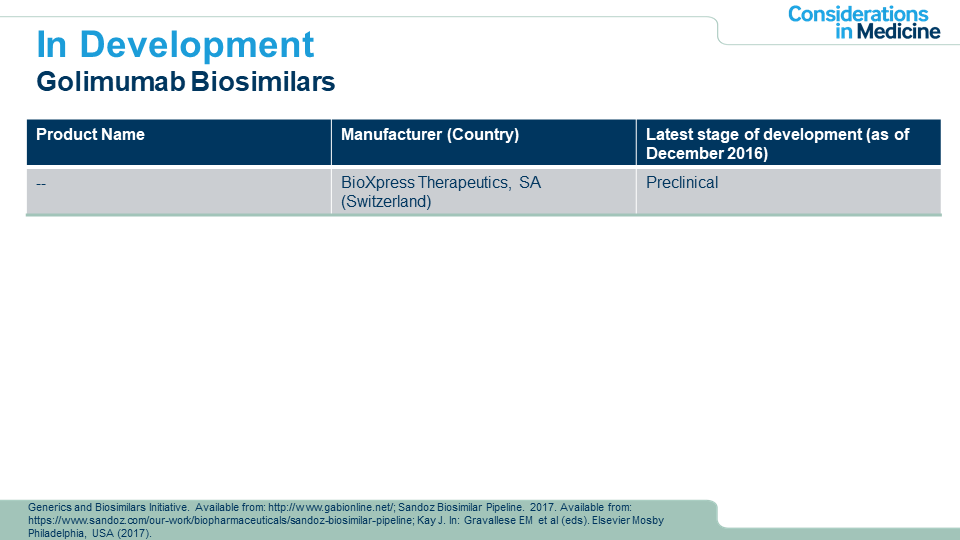 Considerations in Medicine

In Development
Golimumab Biosimilars

| Product Name | Manufacturer (Country) | Latest stage of development (as of December 2016) |
|---|---|---|
| -- | BioXpress Therapeutics, SA (Switzerland) | Preclinical |

Generics and Biosimilars Initiative. Available from: http://www.gabionline.net/; Sandoz Biosimilar Pipeline. 2017. Available from: https://www.sandoz.com/our-work/biopharmaceuticals/sandoz-biosimilar-pipeline; Kay J. In: Gravallese EM et al (eds). Elsevier Mosby Philadelphia, USA (2017).